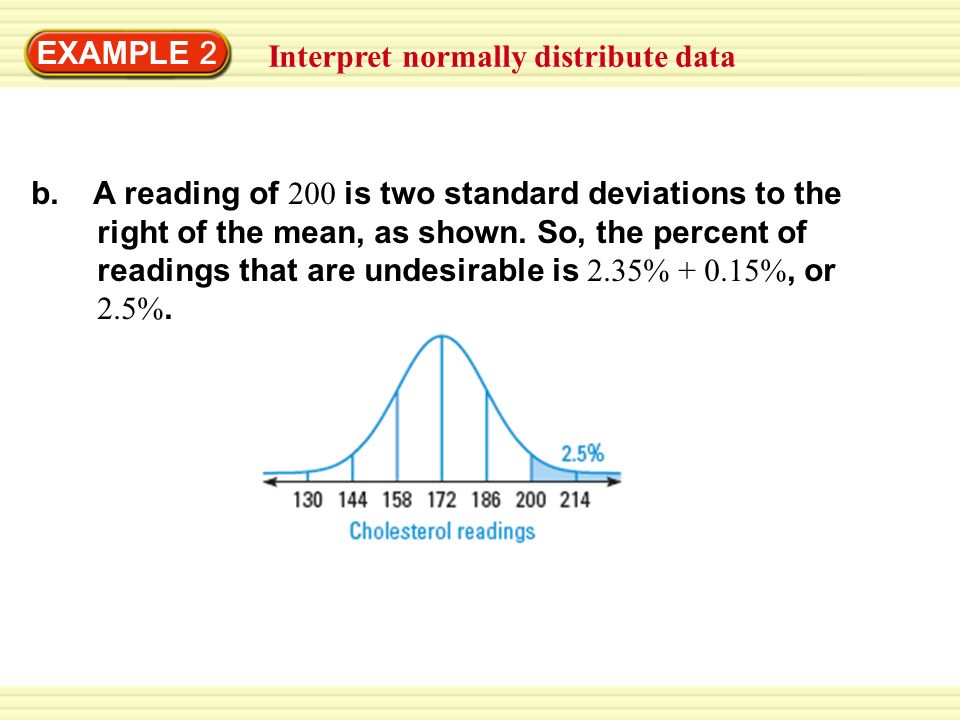 EXAMPLE 2

Interpret normally distribute data

b. A reading of 200 is two standard deviations to the right of the mean, as shown. So, the percent of readings that are undesirable is 2.35% + 0.15%, or 2.5%.

2.5%

130 144 158 172 186 200 214

Cholesterol readings